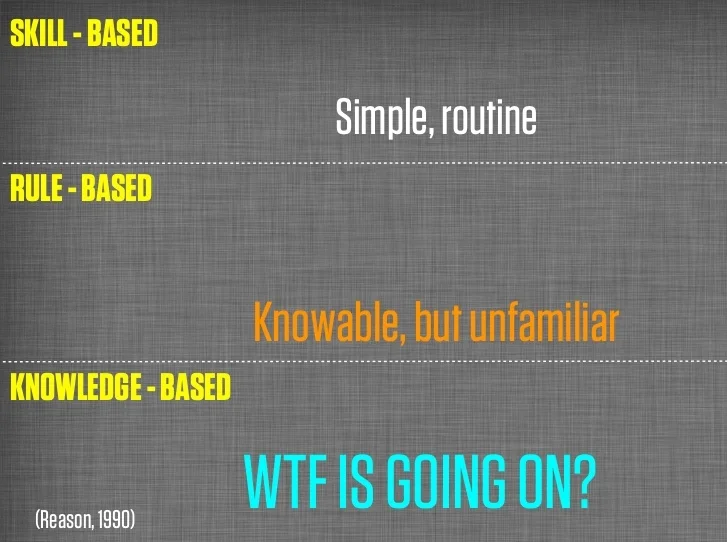 SKILL - BASED

Simple, routine

RULE - BASED

Knowable, but unfamiliar

KNOWLEDGE - BASED

WTF IS GOING ON?

(Reason, 1990)